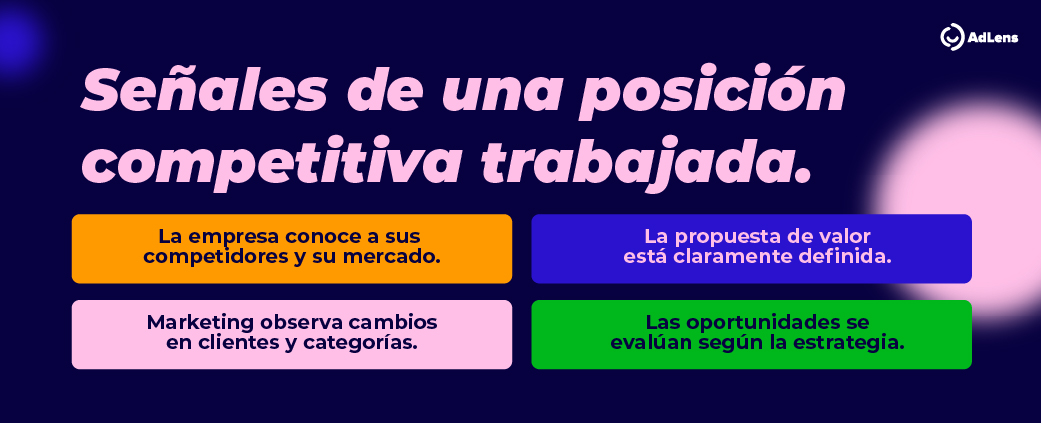 AdLens

Señales de una posición competitiva trabajada.

La empresa conoce a sus competidores y su mercado.

La propuesta de valor está claramente definida.

Marketing observa cambios en clientes y categorías.

Las oportunidades se evalúan según la estrategia.